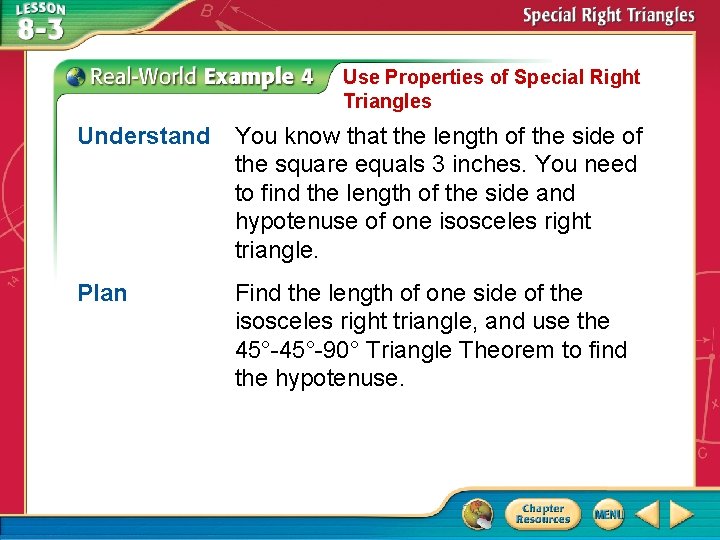 LESSON 8-3

Special Right Triangles

Real-World Example 4 Use Properties of Special Right Triangles

Understand You know that the length of the side of the square equals 3 inches. You need to find the length of the side and hypotenuse of one isosceles right triangle.

Plan Find the length of one side of the isosceles right triangle, and use the 45°-45°-90° Triangle Theorem to find the hypotenuse.

Chapter Resources

MENU